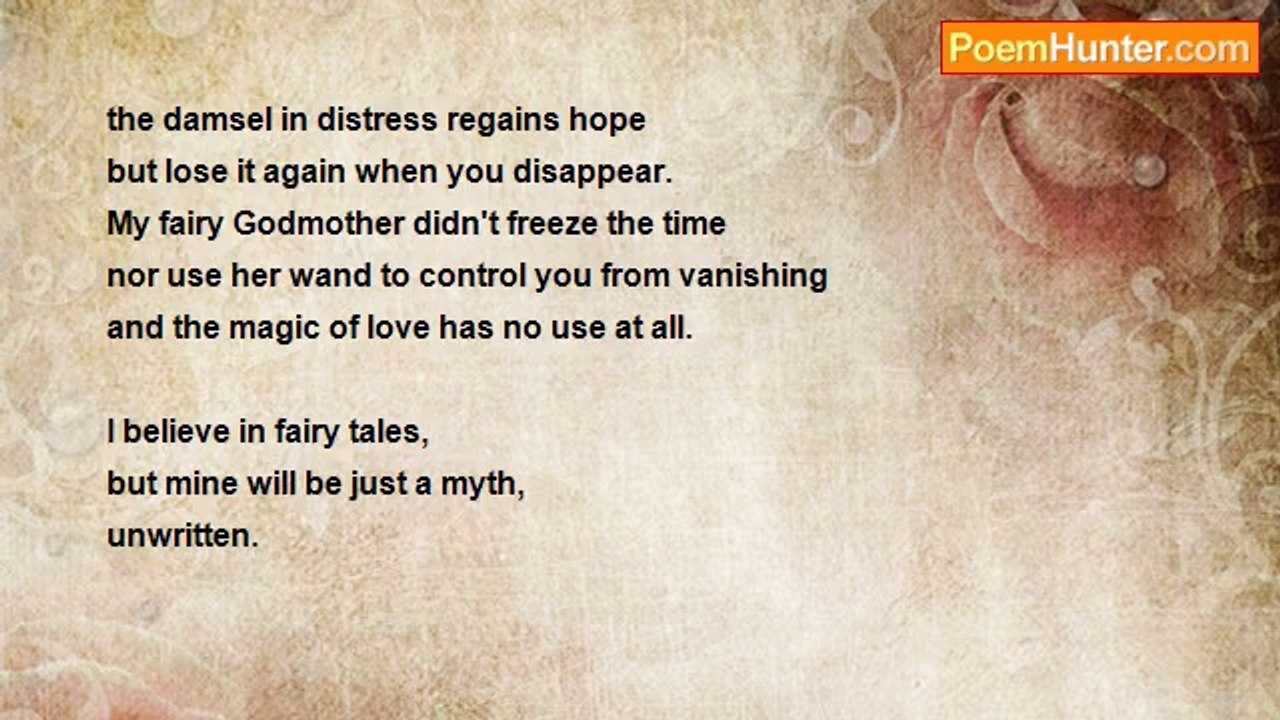 PoemHunter.com

the damsel in distress regains hope
but lose it again when you disappear.
My fairy Godmother didn't freeze the time
nor use her wand to control you from vanishing
and the magic of love has no use at all.

I believe in fairy tales,
but mine will be just a myth,
unwritten.